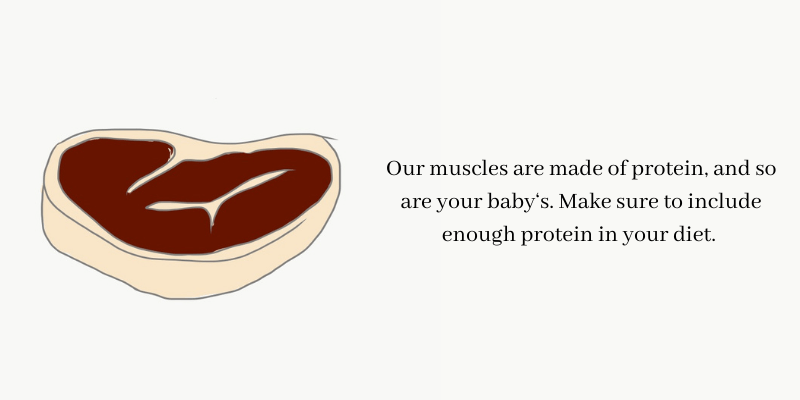 Our muscles are made of protein, and so are your baby‘s. Make sure to include enough protein in your diet.